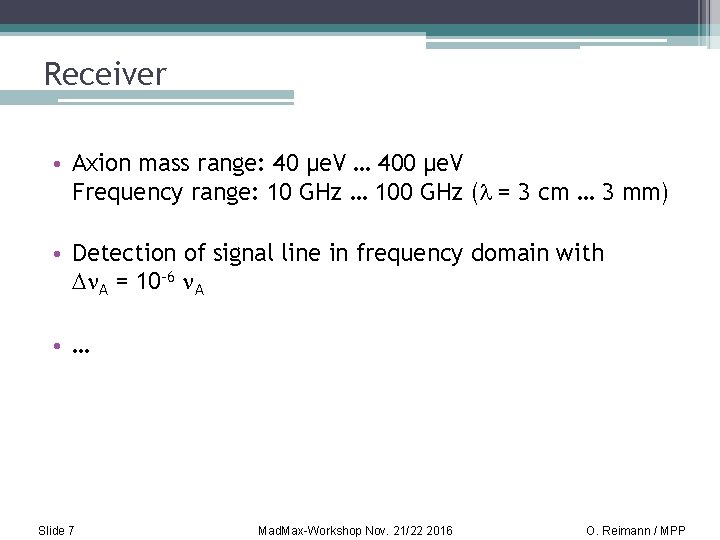 Receiver

• Axion mass range: 40 µeV … 400 µeV
Frequency range: 10 GHz … 100 GHz ($\lambda$ = 3 cm … 3 mm)

• Detection of signal line in frequency domain with
$\Delta\nu_A = 10^{-6}\ \nu_A$

• …

Slide 7

MadMax-Workshop Nov. 21/22 2016

O. Reimann / MPP